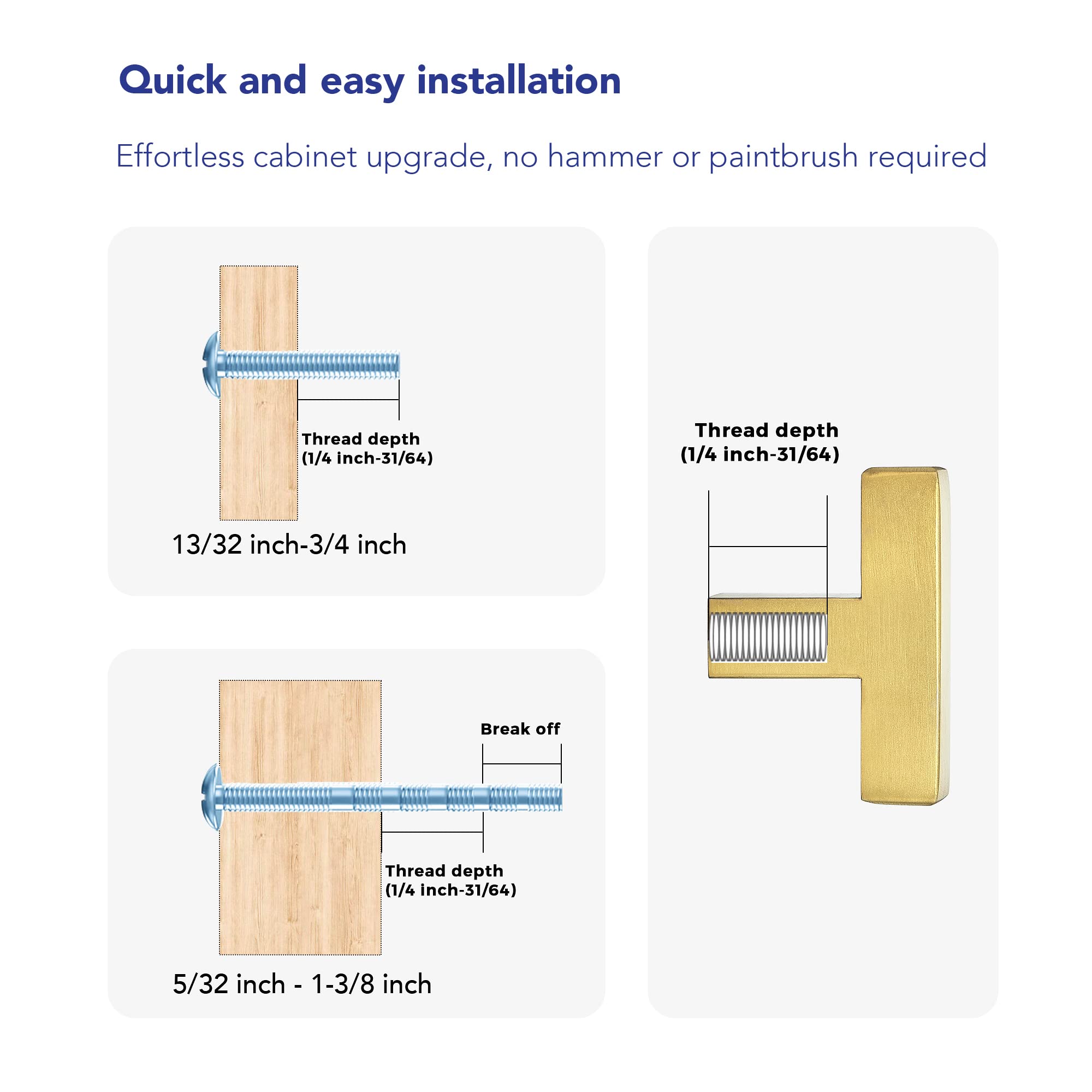 Quick and easy installation

Effortless cabinet upgrade, no hammer or paintbrush required

Thread depth
(1/4 inch-31/64)

13/32 inch-3/4 inch

Break off

Thread depth
(1/4 inch-31/64)

5/32 inch - 1-3/8 inch

Thread depth
(1/4 inch-31/64)